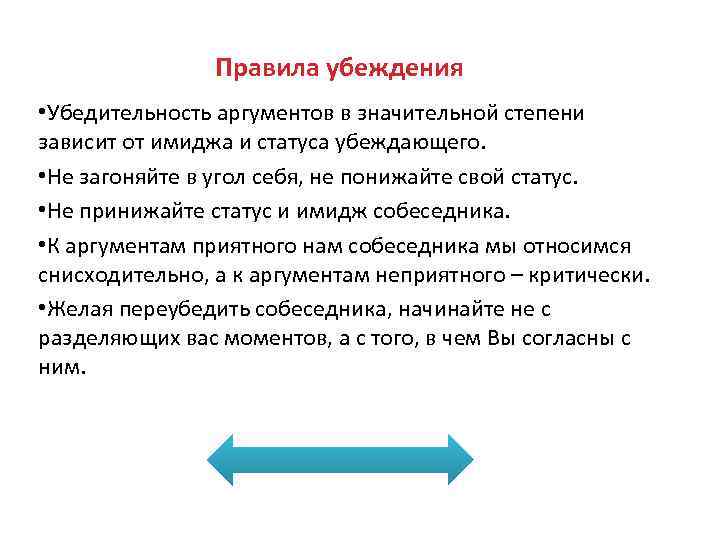 Правила убеждения

•Убедительность аргументов в значительной степени зависит от имиджа и статуса убеждающего.

•Не загоняйте в угол себя, не понижайте свой статус.

•Не принижайте статус и имидж собеседника.

•К аргументам приятного нам собеседника мы относимся снисходительно, а к аргументам неприятного – критически.

•Желая переубедить собеседника, начинайте не с разделяющих вас моментов, а с того, в чем Вы согласны с ним.